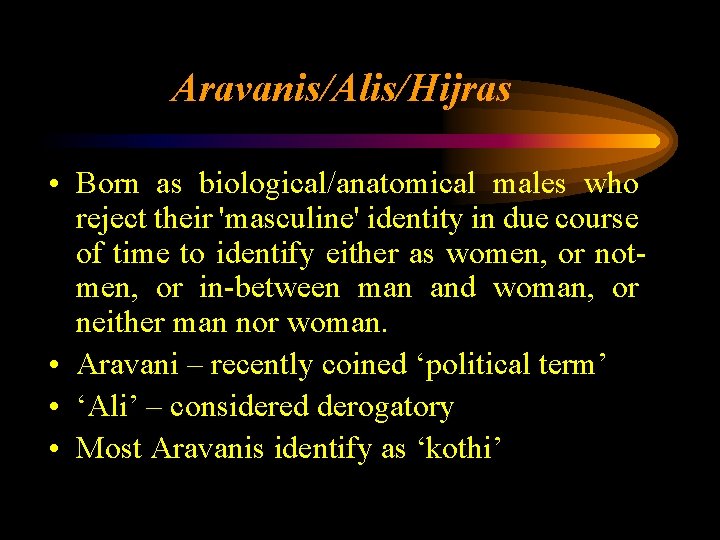 Aravanis/Alis/Hijras

• Born as biological/anatomical males who reject their 'masculine' identity in due course of time to identify either as women, or not-men, or in-between man and woman, or neither man nor woman.
• Aravani – recently coined ‘political term’
• ‘Ali’ – considered derogatory
• Most Aravanis identify as ‘kothi’